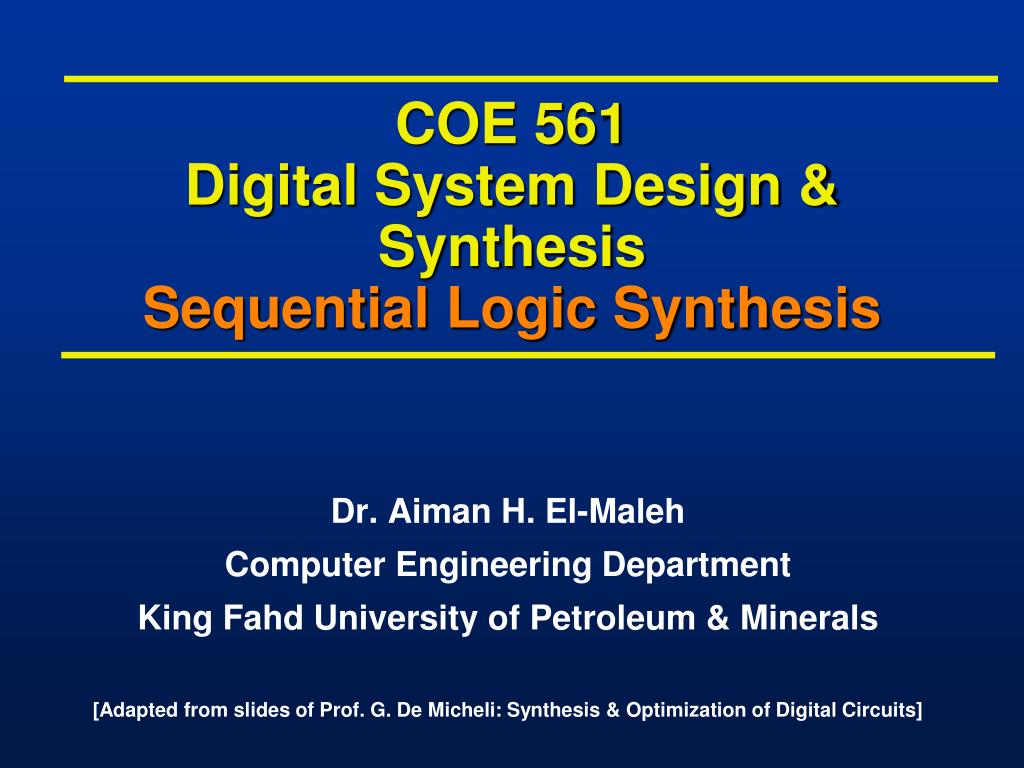 COE 561
Digital System Design & Synthesis
Sequential Logic Synthesis

Dr. Aiman H. El-Maleh
Computer Engineering Department
King Fahd University of Petroleum & Minerals

[Adapted from slides of Prof. G. De Micheli: Synthesis & Optimization of Digital Circuits]